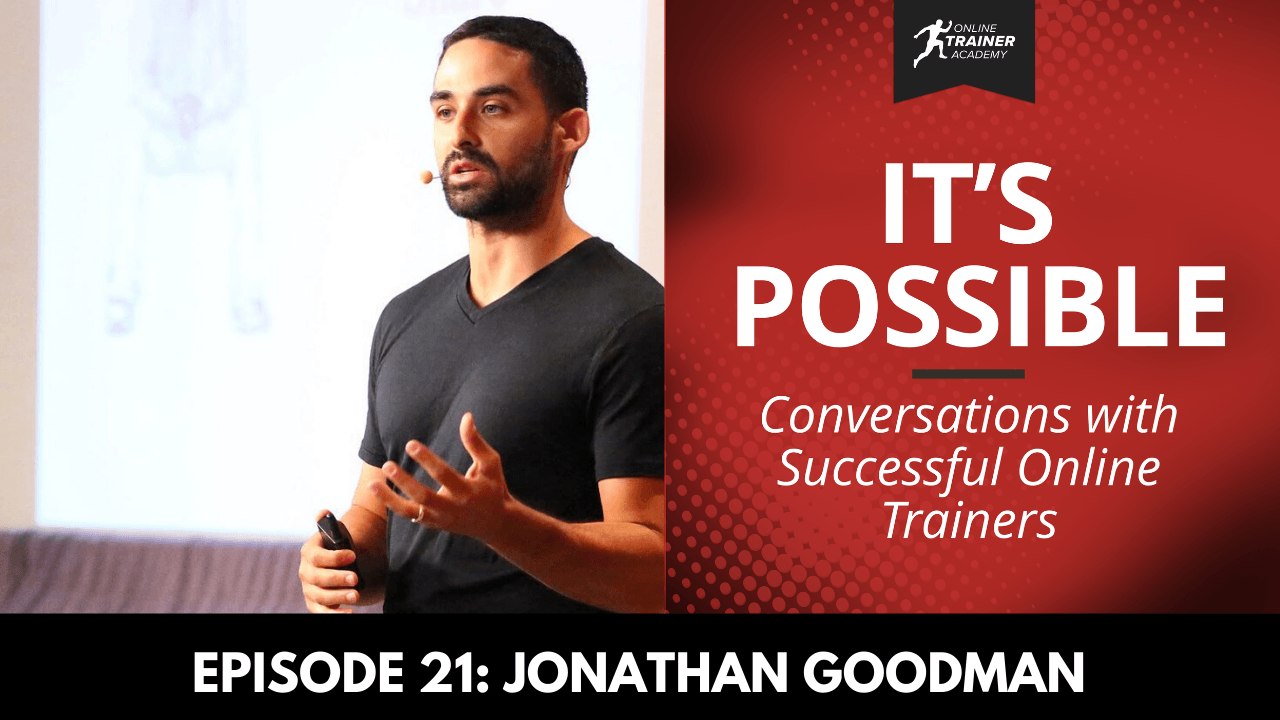 ONLINE TRAINER ACADEMY

IT'S POSSIBLE

Conversations with Successful Online Trainers

EPISODE 21: JONATHAN GOODMAN